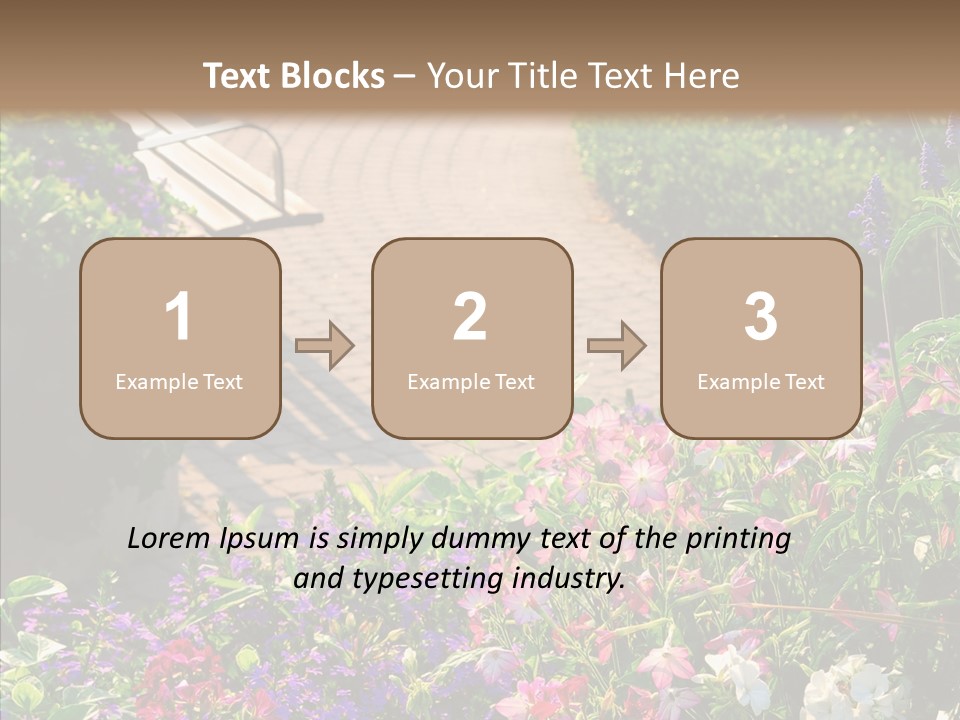 Text Blocks – Your Title Text Here

1
Example Text

2
Example Text

3
Example Text

Lorem Ipsum is simply dummy text of the printing and typesetting industry.